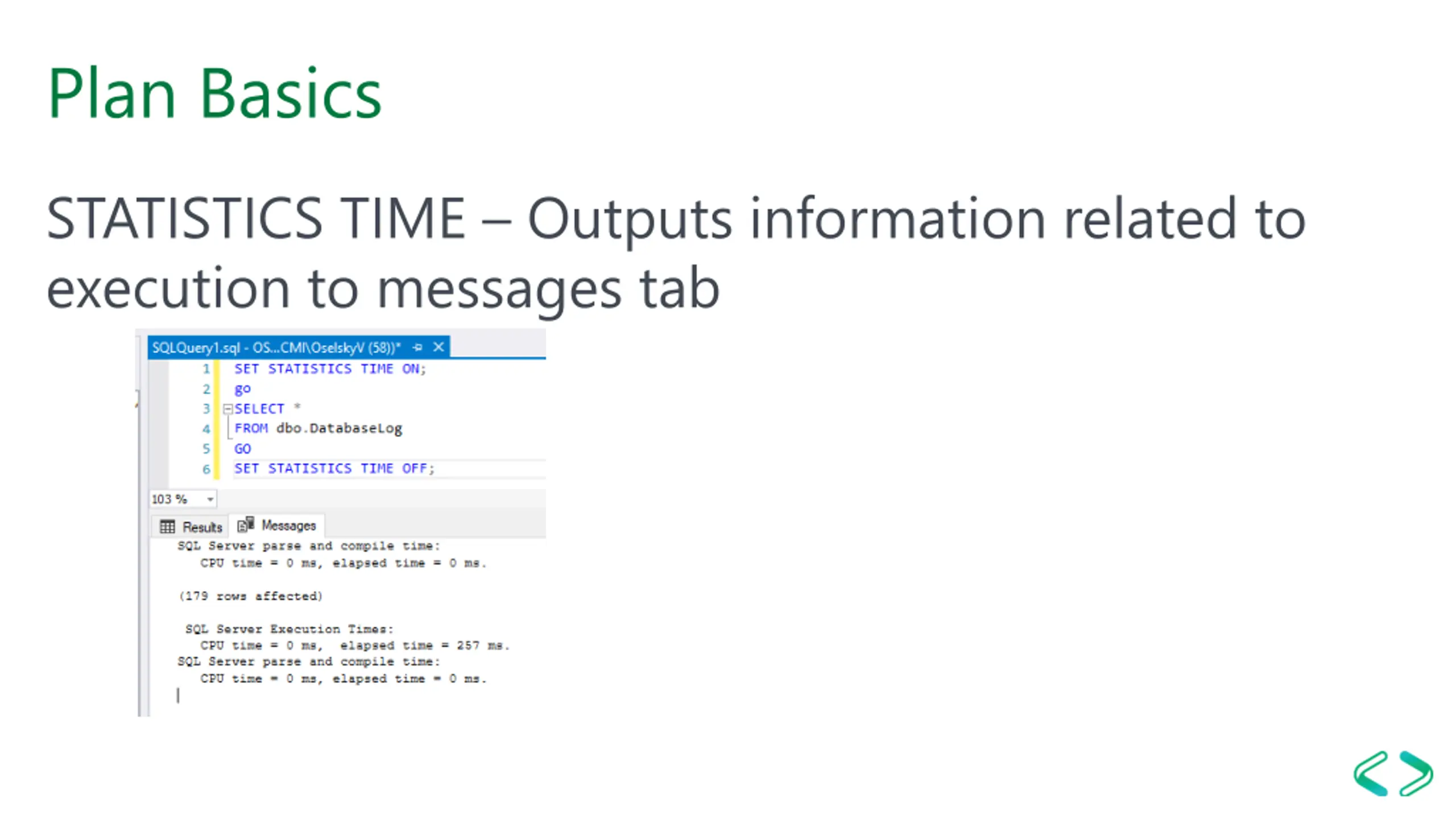 Plan Basics

STATISTICS TIME – Outputs information related to execution to messages tab

SQLQuery1.sql - OS...CMI\OselskyV (58))*

1 SET STATISTICS TIME ON;
2 go
3 SELECT *
4 FROM dbo.DatabaseLog
5 GO
6 SET STATISTICS TIME OFF;

103 %

Results Messages

SQL Server parse and compile time:
CPU time = 0 ms, elapsed time = 0 ms.

(179 rows affected)

SQL Server Execution Times:
CPU time = 0 ms, elapsed time = 257 ms.
SQL Server parse and compile time:
CPU time = 0 ms, elapsed time = 0 ms.